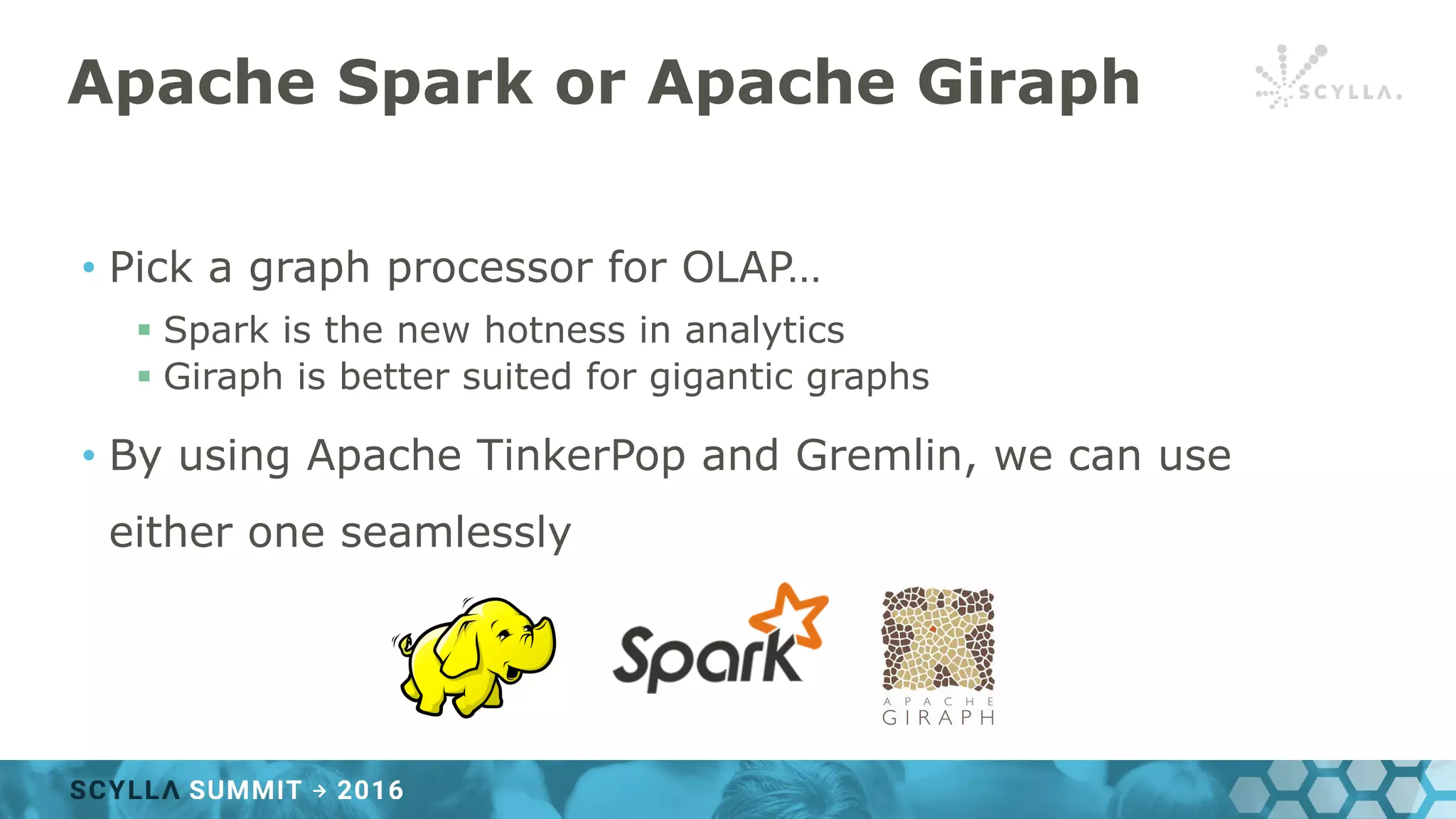 Apache Spark or Apache Giraph

SCYLLA.

• Pick a graph processor for OLAP…
▪ Spark is the new hotness in analytics
▪ Giraph is better suited for gigantic graphs

• By using Apache TinkerPop and Gremlin, we can use either one seamlessly

Spark

APACHE GIRAPH

SCYLLA SUMMIT → 2016